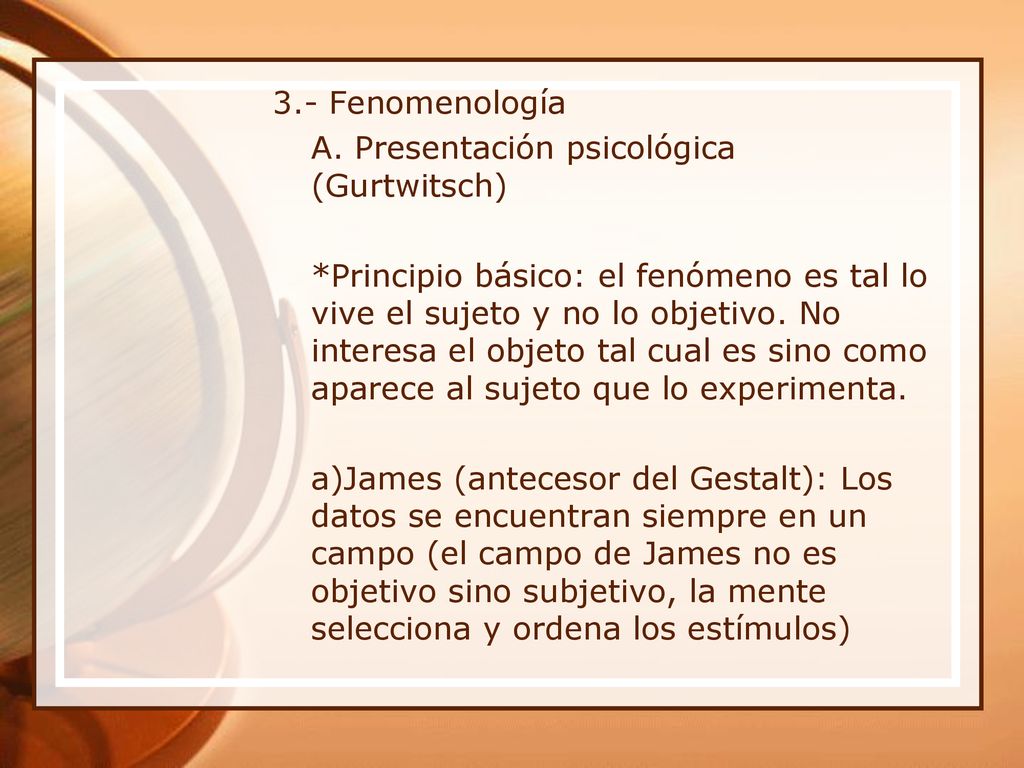 3.- Fenomenología

A. Presentación psicológica (Gurtwitsch)

*Principio básico: el fenómeno es tal lo vive el sujeto y no lo objetivo. No interesa el objeto tal cual es sino como aparece al sujeto que lo experimenta.

a)James (antecesor del Gestalt): Los datos se encuentran siempre en un campo (el campo de James no es objetivo sino subjetivo, la mente selecciona y ordena los estímulos)